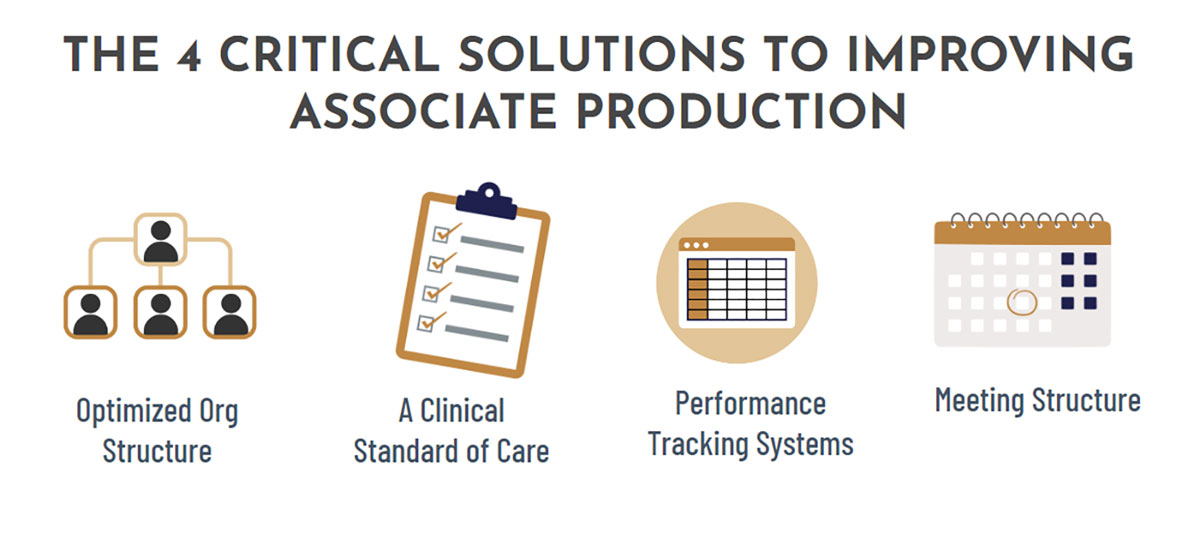 THE 4 CRITICAL SOLUTIONS TO IMPROVING ASSOCIATE PRODUCTION

Optimized Org Structure

A Clinical Standard of Care

Performance Tracking Systems

Meeting Structure